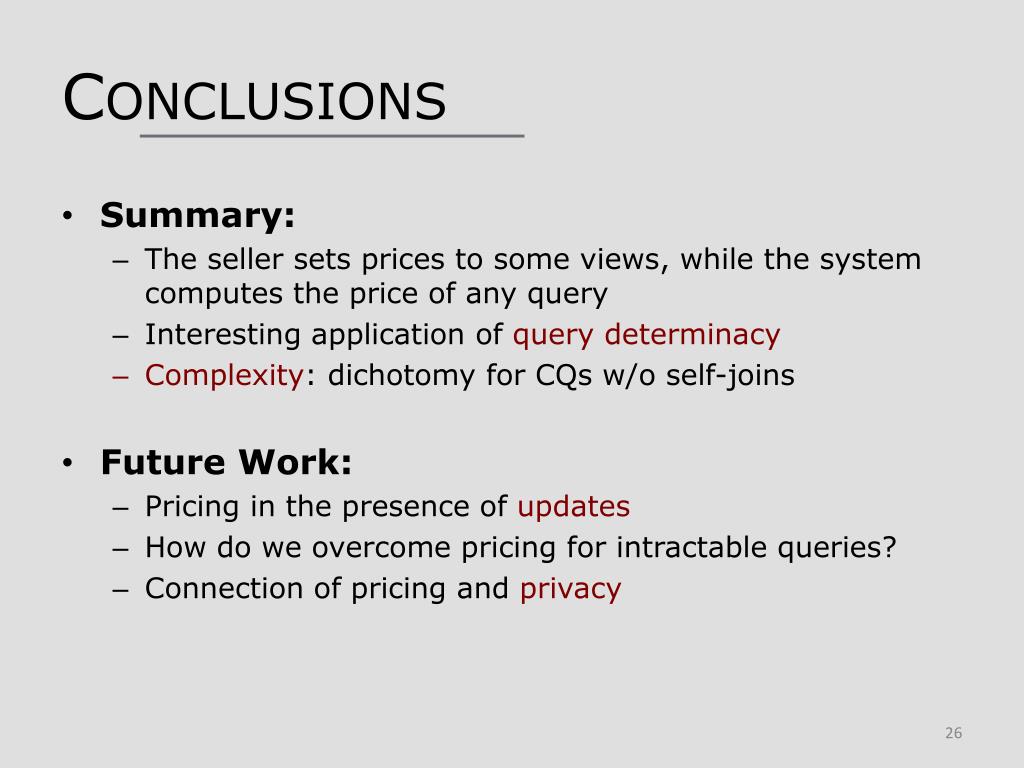 CONCLUSIONS

• **Summary:**
– The seller sets prices to some views, while the system computes the price of any query
– Interesting application of query determinacy
– Complexity: dichotomy for CQs w/o self-joins

• **Future Work:**
– Pricing in the presence of updates
– How do we overcome pricing for intractable queries?
– Connection of pricing and privacy

26